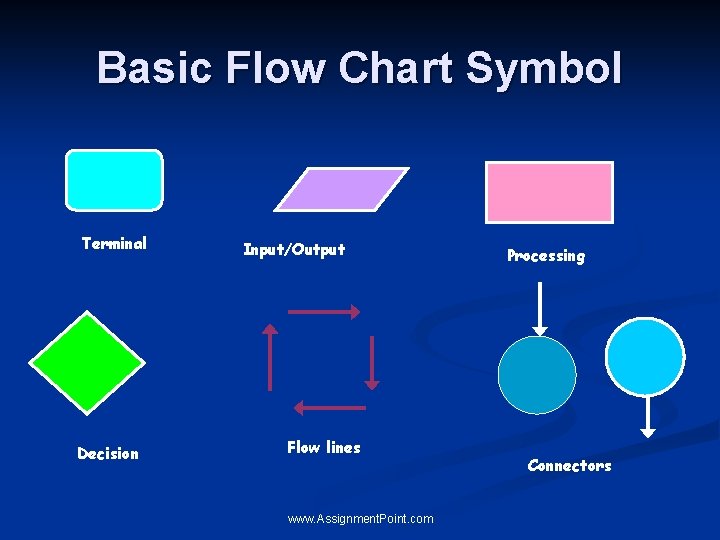 Basic Flow Chart Symbol

Terminal

Input/Output

Processing

Decision

Flow lines

Connectors

www.AssignmentPoint.com